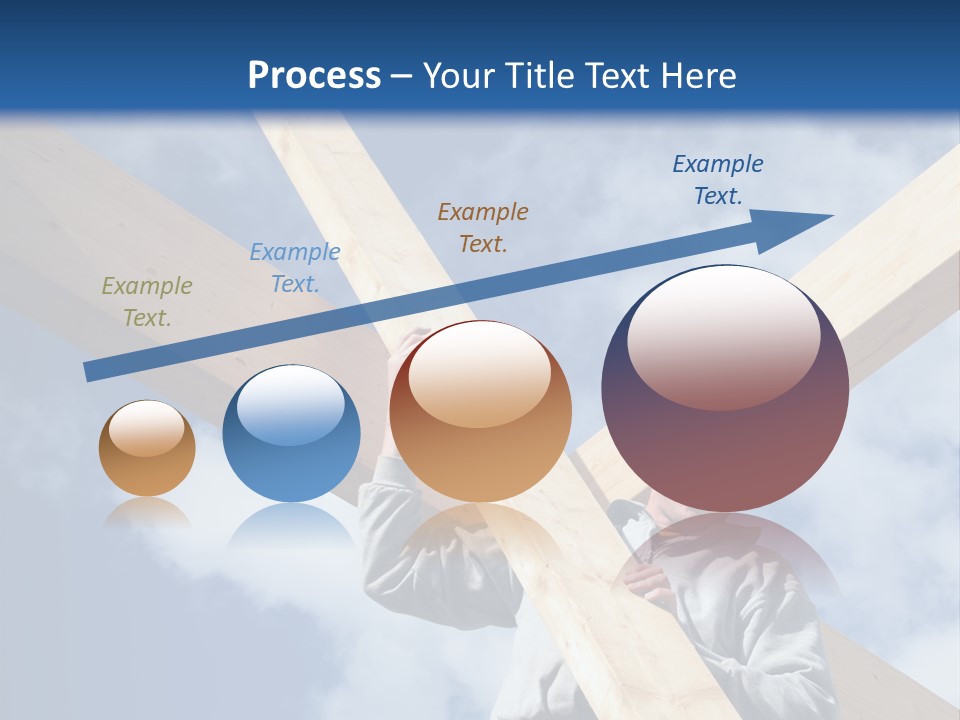 Process – Your Title Text Here

Example Text.

Example Text.

Example Text.

Example Text.